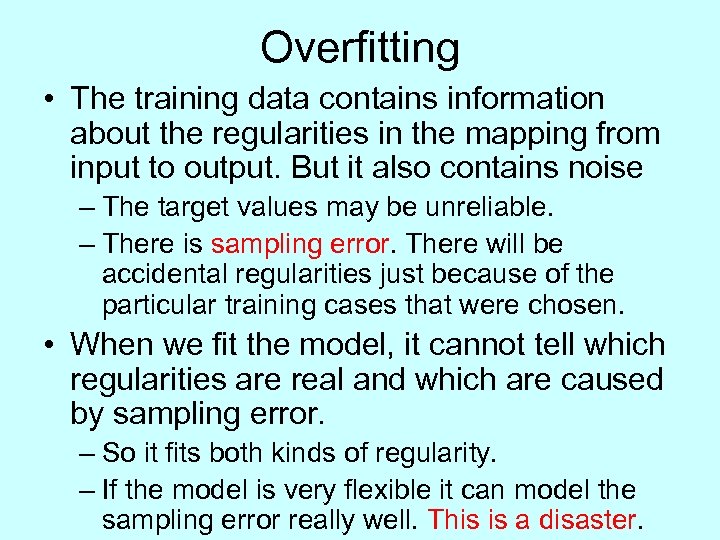 Overfitting

• The training data contains information about the regularities in the mapping from input to output. But it also contains noise

– The target values may be unreliable.

– There is sampling error. There will be accidental regularities just because of the particular training cases that were chosen.

• When we fit the model, it cannot tell which regularities are real and which are caused by sampling error.

– So it fits both kinds of regularity.

– If the model is very flexible it can model the sampling error really well. This is a disaster.